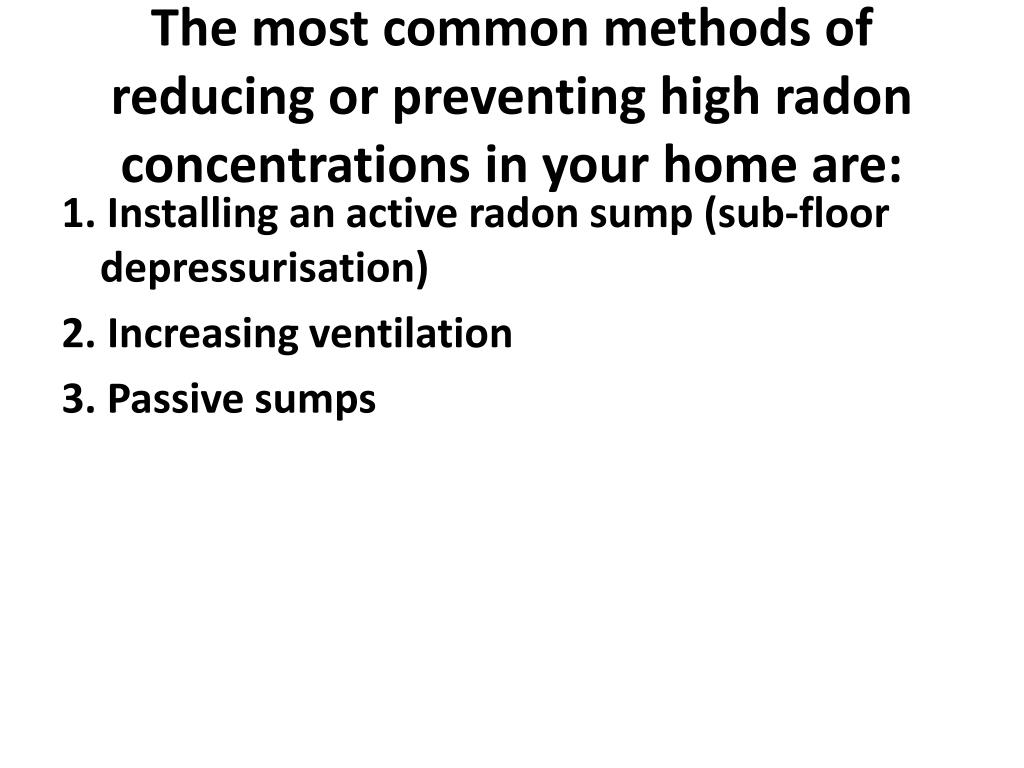 The most common methods of reducing or preventing high radon concentrations in your home are:

1. Installing an active radon sump (sub-floor depressurisation)

2. Increasing ventilation

3. Passive sumps